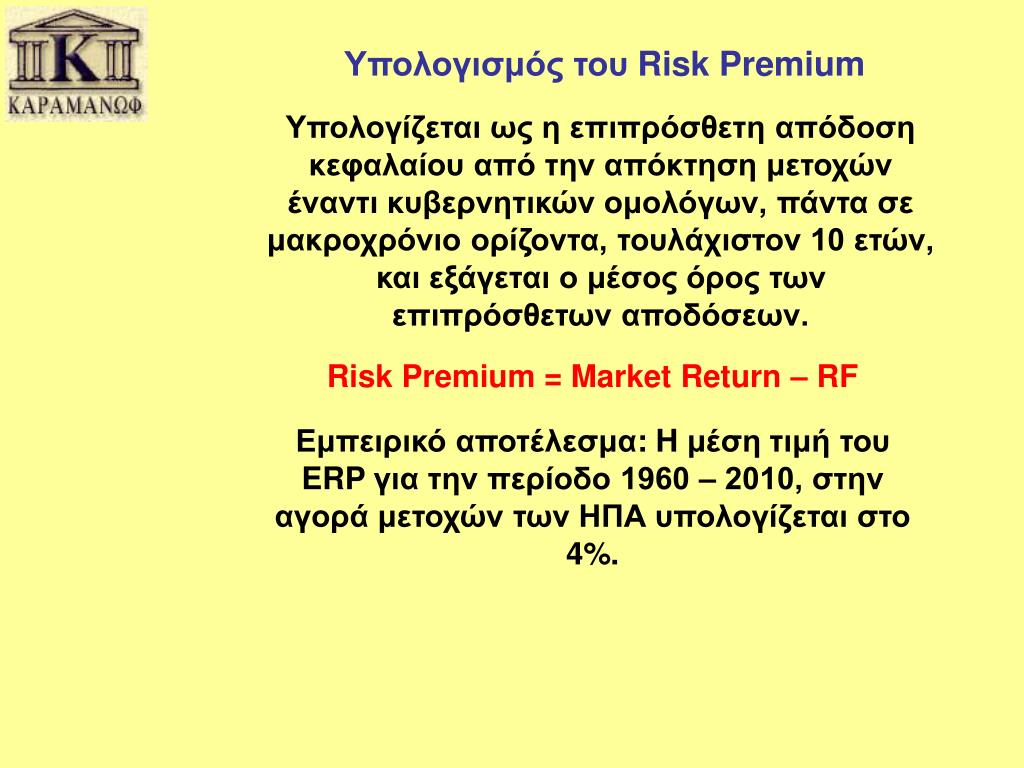 K
ΚΑΡΑΜΑΝΩΦ

Υπολογισμός του Risk Premium

Υπολογίζεται ως η επιπρόσθετη απόδοση κεφαλαίου από την απόκτηση μετοχών έναντι κυβερνητικών ομολόγων, πάντα σε μακροχρόνιο ορίζοντα, τουλάχιστον 10 ετών, και εξάγεται ο μέσος όρος των επιπρόσθετων αποδόσεων.

Risk Premium = Market Return – RF

Εμπειρικό αποτέλεσμα: Η μέση τιμή του ERP για την περίοδο 1960 – 2010, στην αγορά μετοχών των ΗΠΑ υπολογίζεται στο 4%.